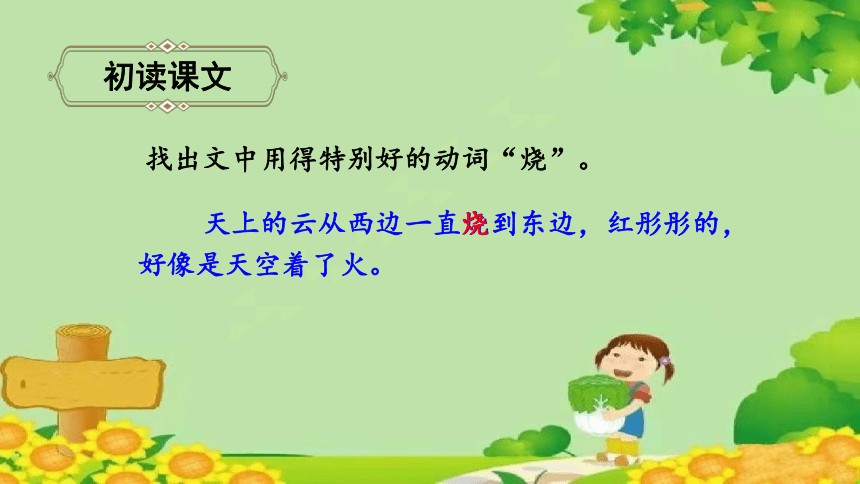 初读课文

找出文中用得特别好的动词“烧”。

天上的云从西边一直烧到东边，红彤彤的，好像是天空着了火。